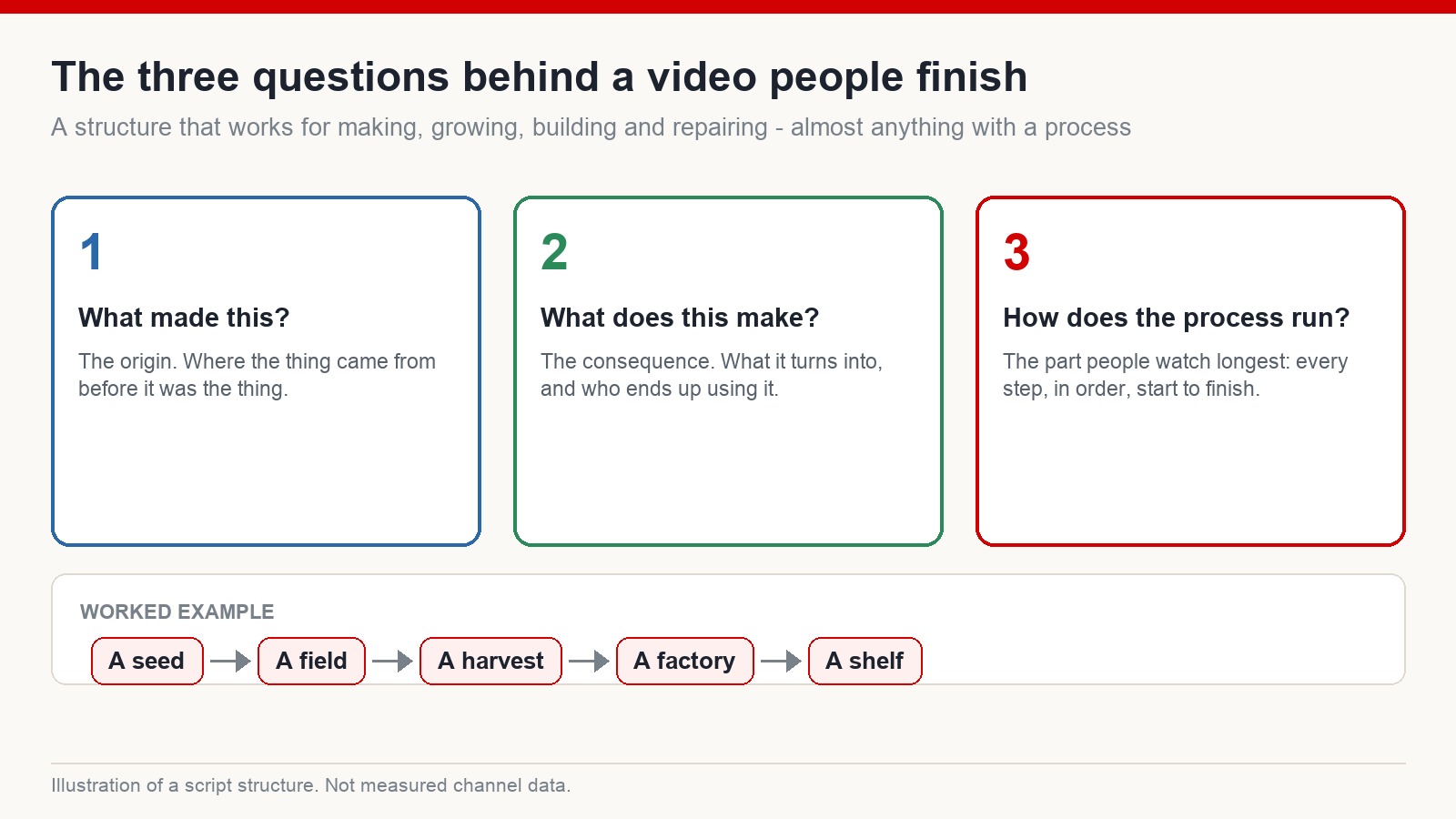 The three questions behind a video people finish

A structure that works for making, growing, building and repairing - almost anything with a process

1

What made this?

The origin. Where the thing came from before it was the thing.

2

What does this make?

The consequence. What it turns into, and who ends up using it.

3

How does the process run?

The part people watch longest: every step, in order, start to finish.

WORKED EXAMPLE

A seed → A field → A harvest → A factory → A shelf

Illustration of a script structure. Not measured channel data.